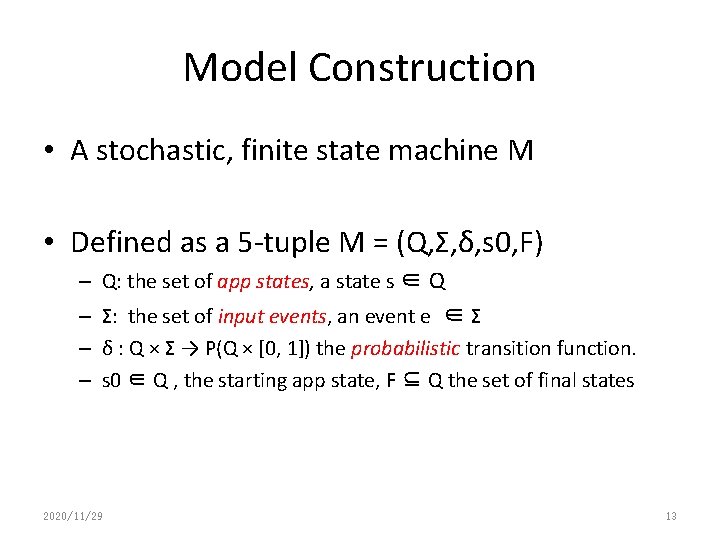 Model Construction

• A stochastic, finite state machine M

• Defined as a 5-tuple M = (Q,Σ,δ,s0,F)

– Q: the set of app states, a state s ∈ Q

– Σ: the set of input events, an event e ∈ Σ

– δ : Q × Σ → P(Q × [0, 1]) the probabilistic transition function.

– s0 ∈ Q , the starting app state, F ⊆ Q the set of final states

2020/11/29

13